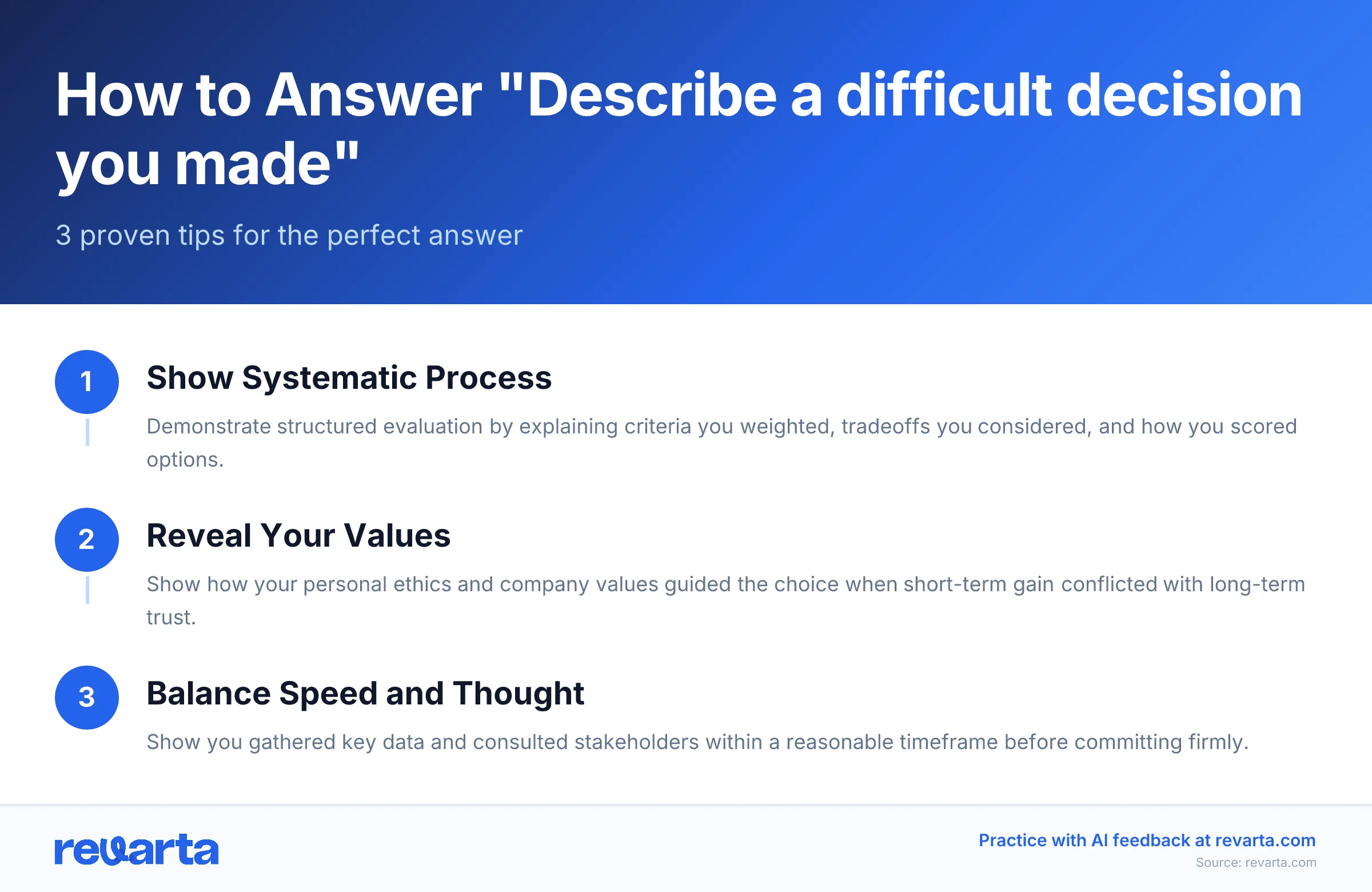 How to Answer "Describe a difficult decision you made"

3 proven tips for the perfect answer

1

Show Systematic Process

Demonstrate structured evaluation by explaining criteria you weighted, tradeoffs you considered, and how you scored options.

2

Reveal Your Values

Show how your personal ethics and company values guided the choice when short-term gain conflicted with long-term trust.

3

Balance Speed and Thought

Show you gathered key data and consulted stakeholders within a reasonable timeframe before committing firmly.

revarta

Practice with AI feedback at revarta.com

Source: revarta.com